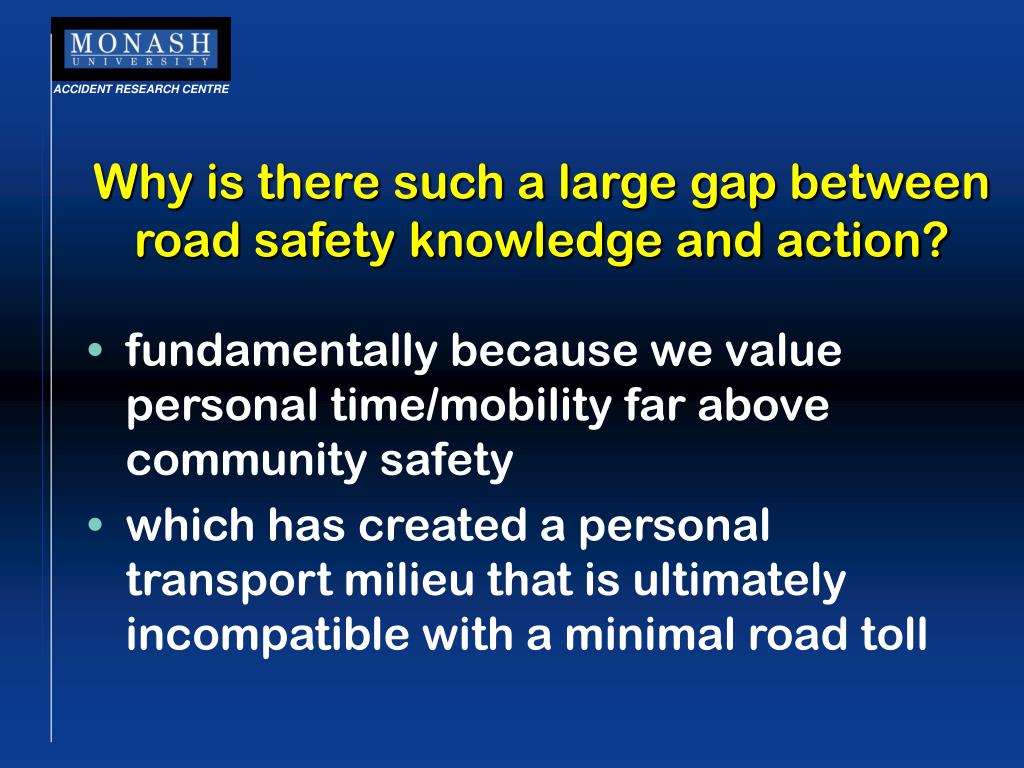 MONASH
UNIVERSITY
ACCIDENT RESEARCH CENTRE

Why is there such a large gap between road safety knowledge and action?

• fundamentally because we value personal time/mobility far above community safety
• which has created a personal transport milieu that is ultimately incompatible with a minimal road toll